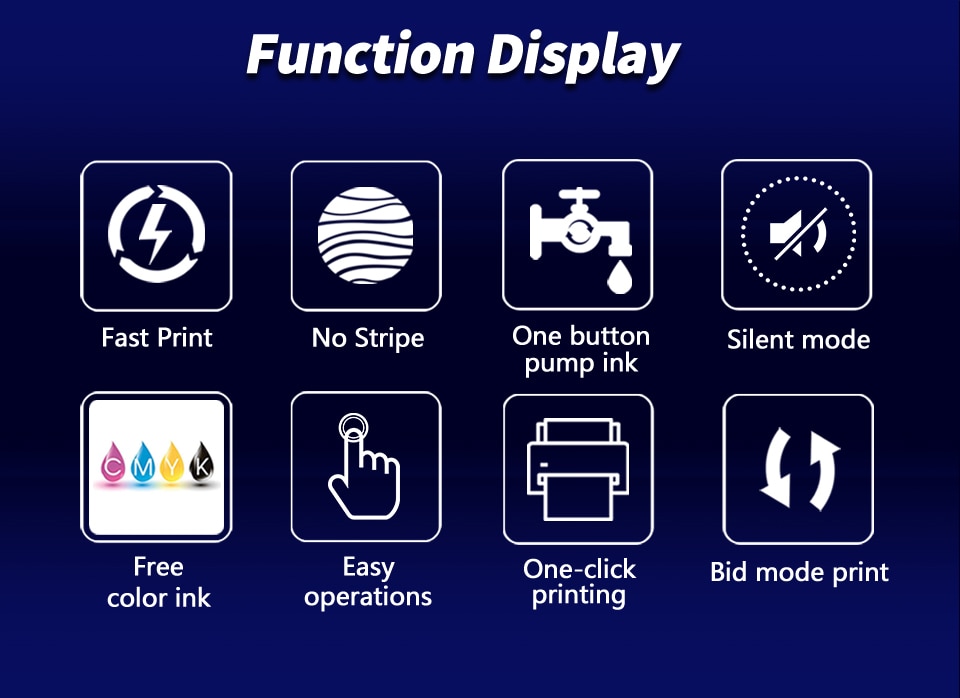 Function Display

Fast Print

No Stripe

One button pump ink

Silent mode

C M Y K

Free color ink

Easy operations

One-click printing

Bid mode print